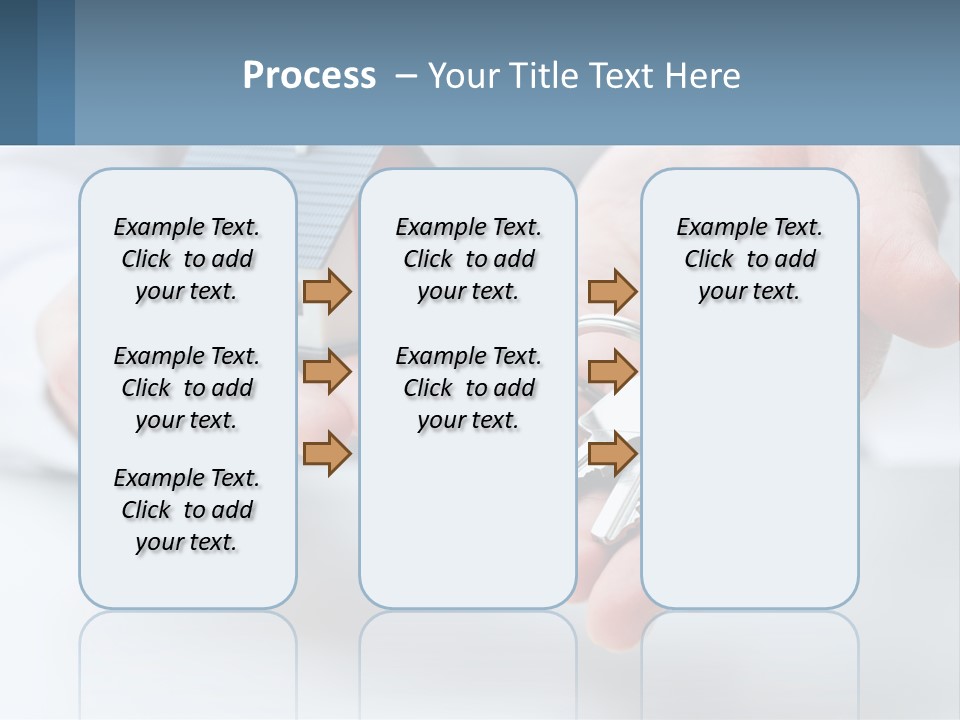 Process – Your Title Text Here

Example Text. Click to add your text.

Example Text. Click to add your text.

Example Text. Click to add your text.

Example Text. Click to add your text.

Example Text. Click to add your text.

Example Text. Click to add your text.